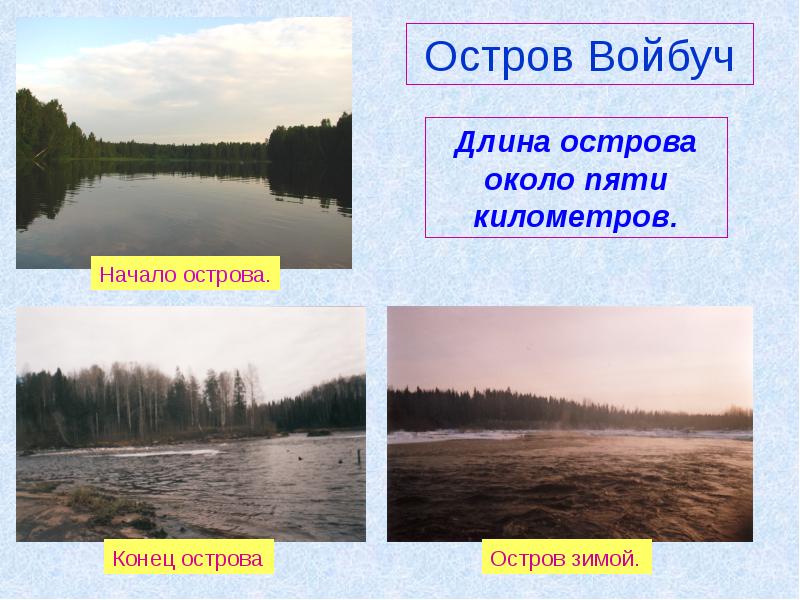 Остров Войбуч

Длина острова около пяти километров.

Начало острова.

Конец острова

Остров зимой.